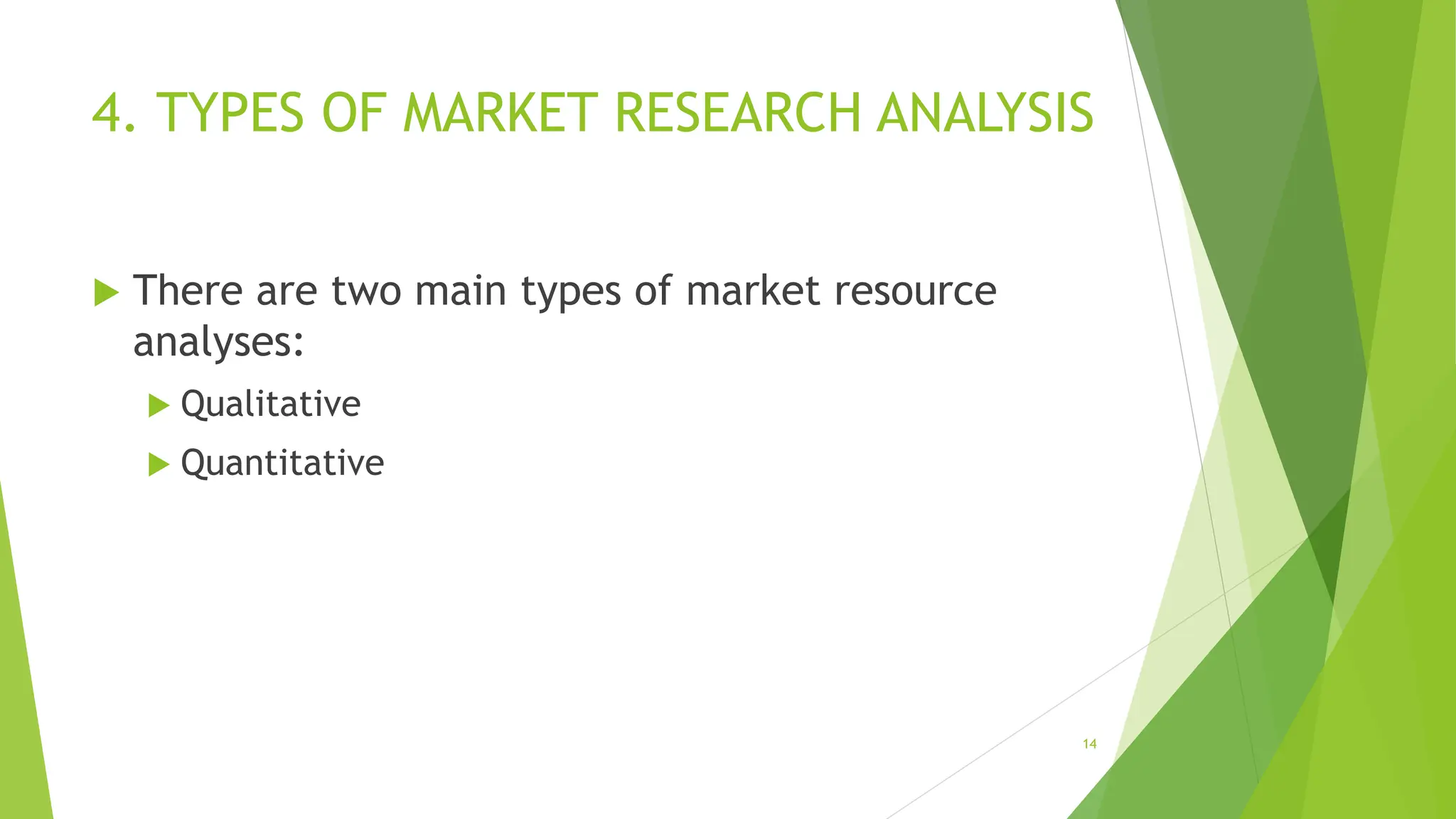 4. TYPES OF MARKET RESEARCH ANALYSIS

There are two main types of market resource analyses:

Qualitative

Quantitative

14